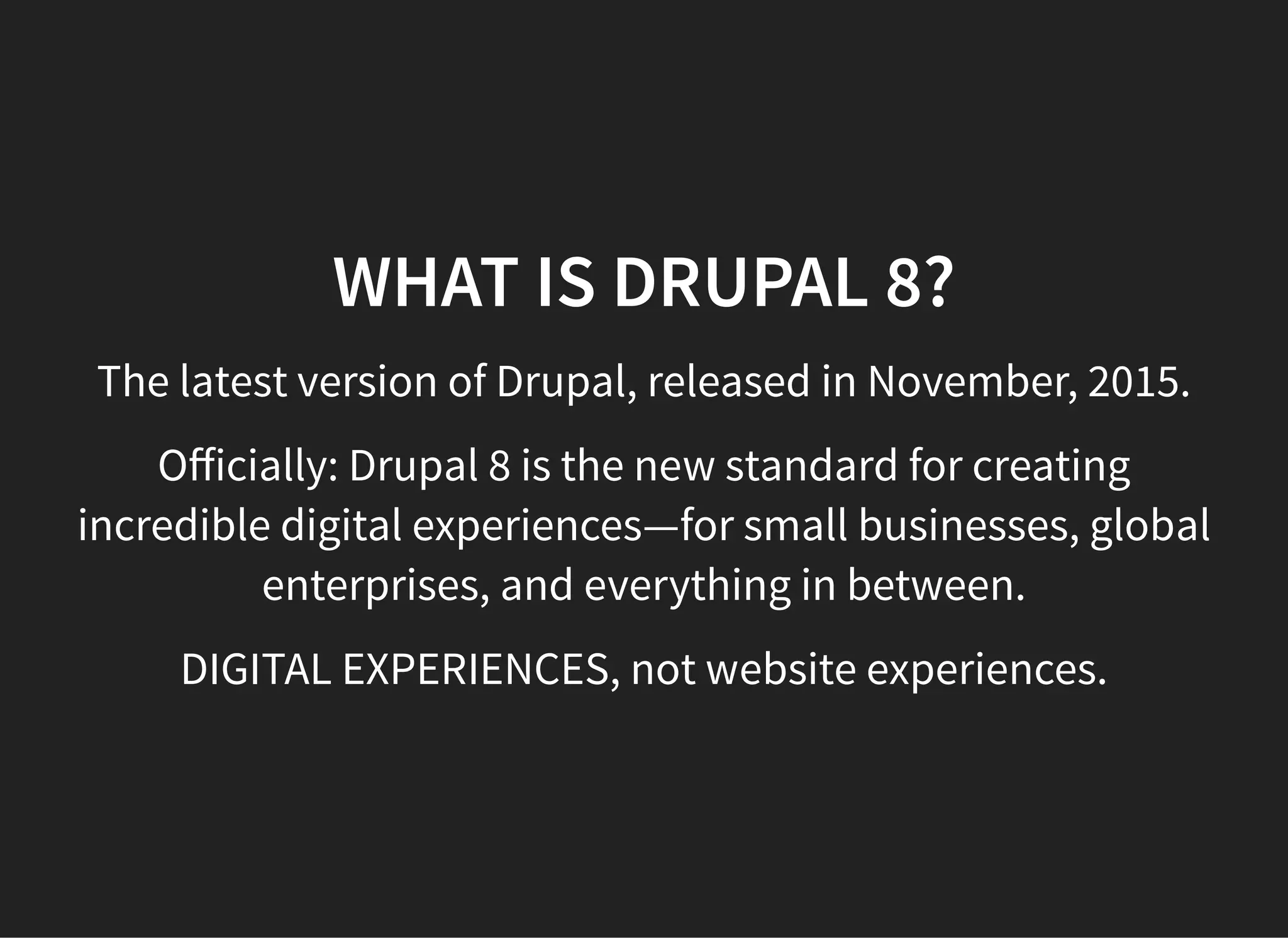 WHAT IS DRUPAL 8?

The latest version of Drupal, released in November, 2015.

Officially: Drupal 8 is the new standard for creating incredible digital experiences—for small businesses, global enterprises, and everything in between.

DIGITAL EXPERIENCES, not website experiences.